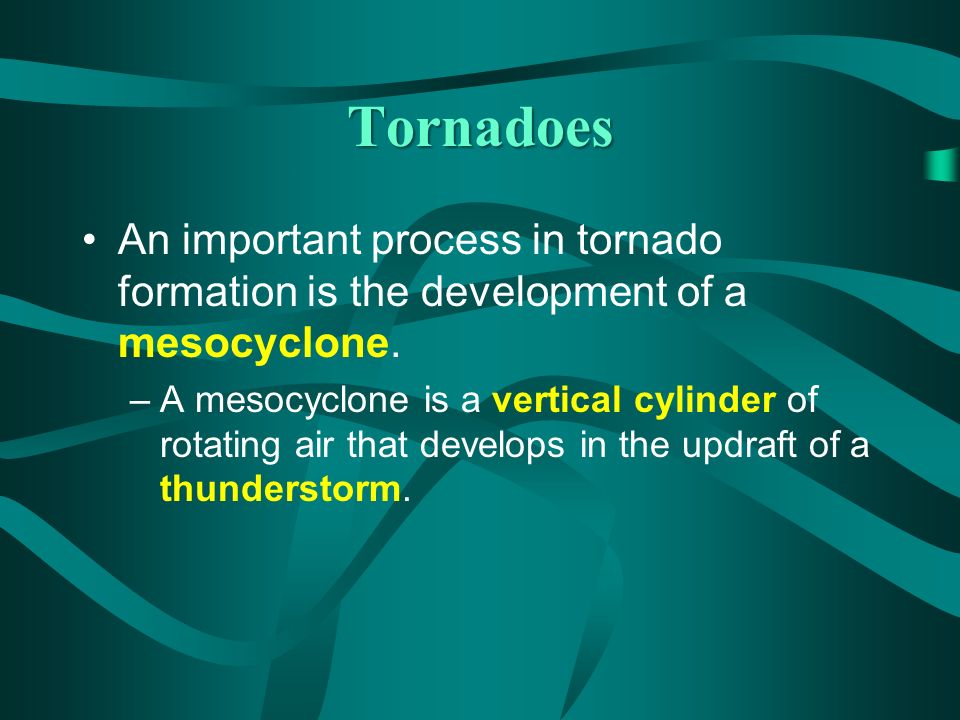 Tornadoes

• An important process in tornado formation is the development of a mesocyclone.

– A mesocyclone is a vertical cylinder of rotating air that develops in the updraft of a thunderstorm.